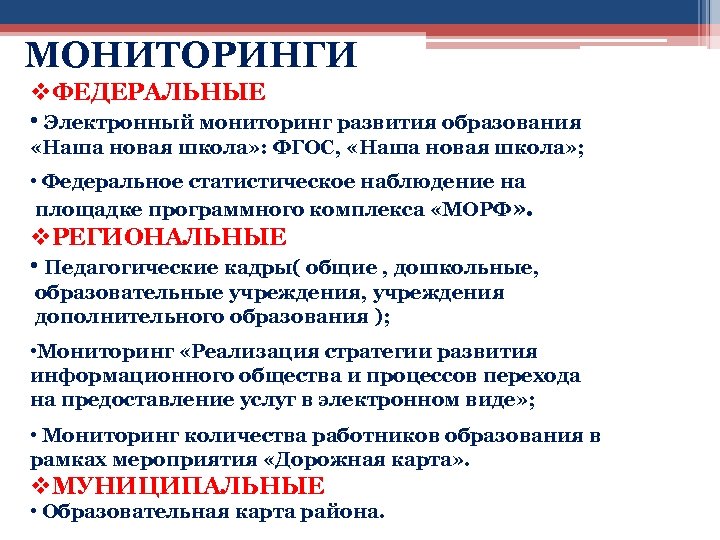 МОНИТОРИНГИ

❖ФЕДЕРАЛЬНЫЕ

• Электронный мониторинг развития образования «Наша новая школа»: ФГОС, «Наша новая школа»;

• Федеральное статистическое наблюдение на площадке программного комплекса «МОРФ».

❖РЕГИОНАЛЬНЫЕ

• Педагогические кадры( общие , дошкольные, образовательные учреждения, учреждения дополнительного образования );

•Мониторинг «Реализация стратегии развития информационного общества и процессов перехода на предоставление услуг в электронном виде»;

• Мониторинг количества работников образования в рамках мероприятия «Дорожная карта».

❖МУНИЦИПАЛЬНЫЕ

• Образовательная карта района.